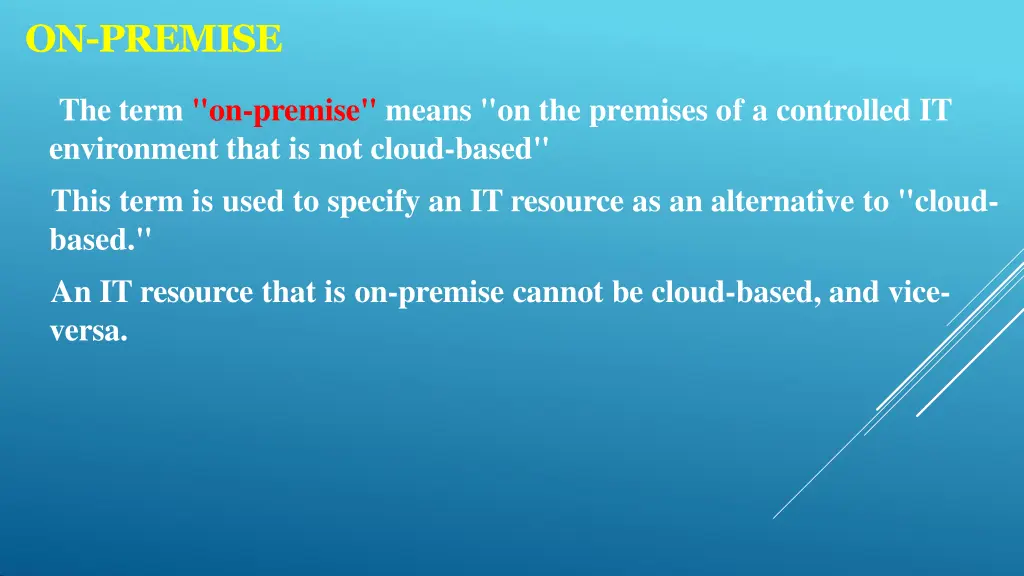 ON-PREMISE

The term "on-premise" means "on the premises of a controlled IT environment that is not cloud-based"

This term is used to specify an IT resource as an alternative to "cloud-based."

An IT resource that is on-premise cannot be cloud-based, and vice-versa.